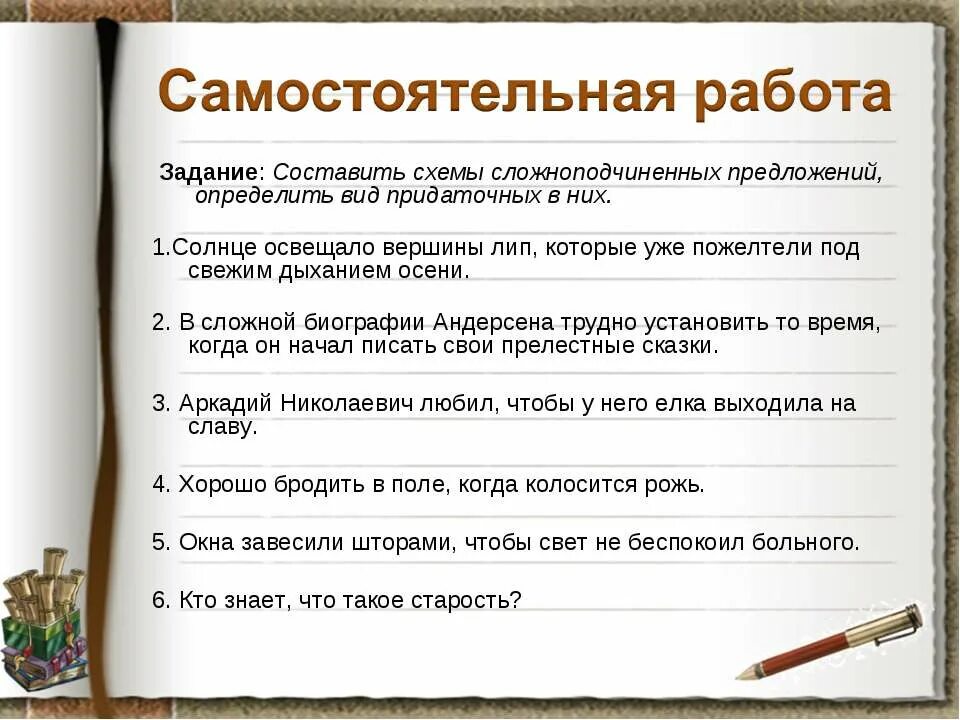 Самостоятельная работа

Задание: Составить схемы сложноподчиненных предложений, определить вид придаточных в них.

1.Солнце освещало вершины лип, которые уже пожелтели под свежим дыханием осени.

2. В сложной биографии Андерсена трудно установить то время, когда он начал писать свои прелестные сказки.

3. Аркадий Николаевич любил, чтобы у него елка выходила на славу.

4. Хорошо бродить в поле, когда колосится рожь.

5. Окна завесили шторами, чтобы свет не беспокоил больного.

6. Кто знает, что такое старость?